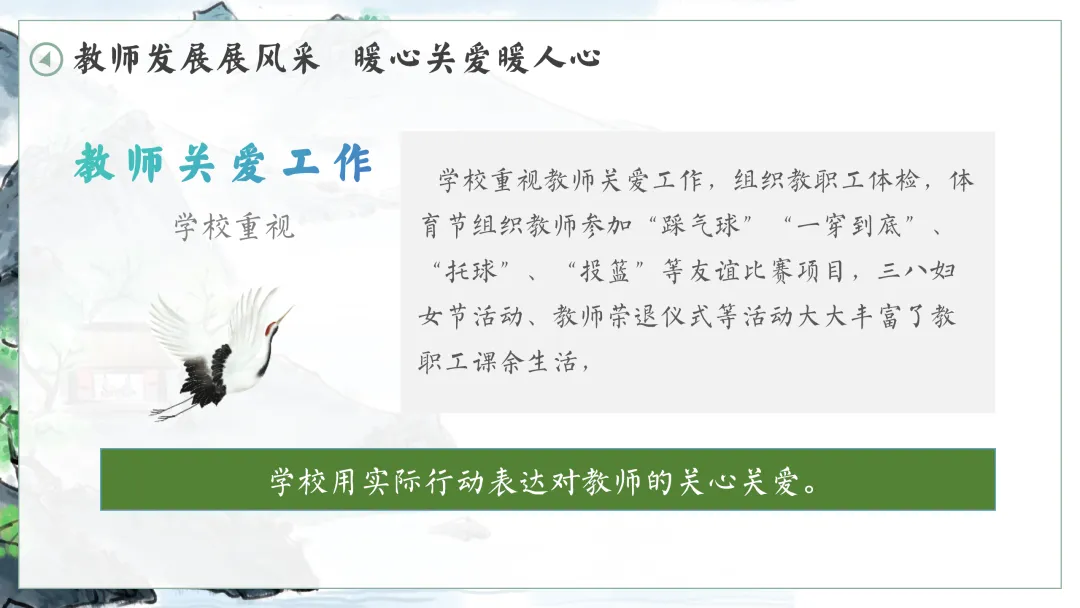 教师发展展风采　暖心关爱暖人心

教师关爱工作

学校重视

学校重视教师关爱工作，组织教职工体检，体育节组织教师参加“踩气球”“一穿到底”、“托球”、“投篮”等友谊比赛项目，三八妇女节活动、教师荣退仪式等活动大大丰富了教职工课余生活，

学校用实际行动表达对教师的关心关爱。